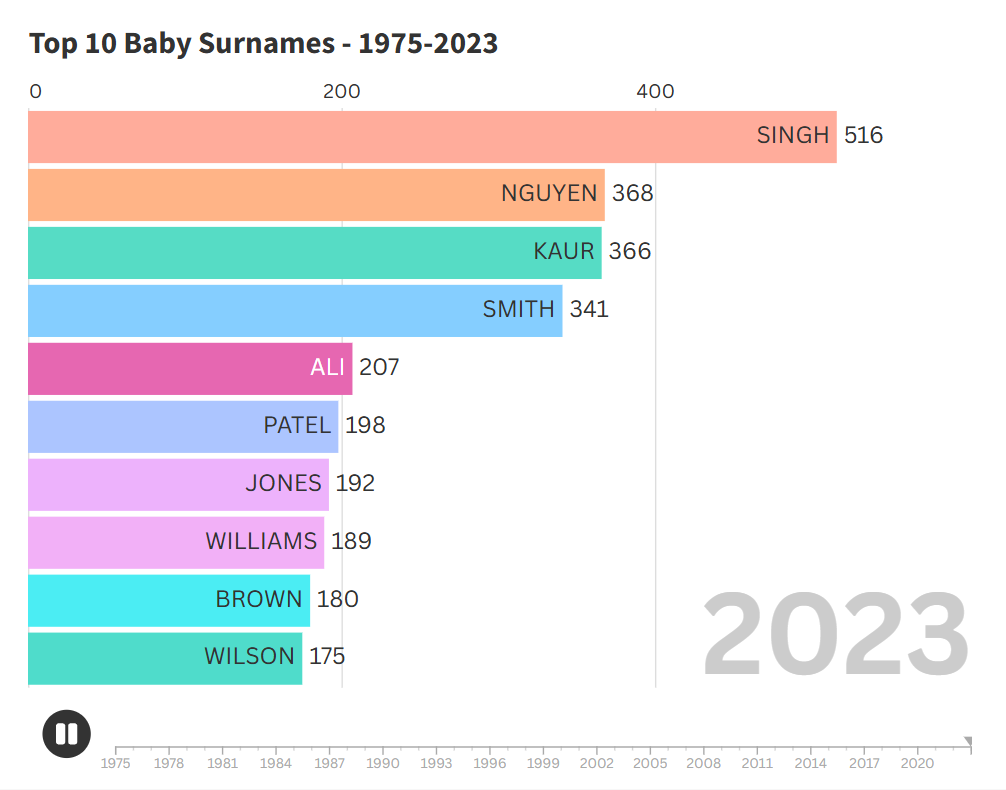 Top 10 Baby Surnames - 1975-2023

0
200
400

SINGH 516
NGUYEN 368
KAUR 366
SMITH 341
ALI 207
PATEL 198
JONES 192
WILLIAMS 189
BROWN 180
WILSON 175

2023

1975 1978 1981 1984 1987 1990 1993 1996 1999 2002 2005 2008 2011 2014 2017 2020